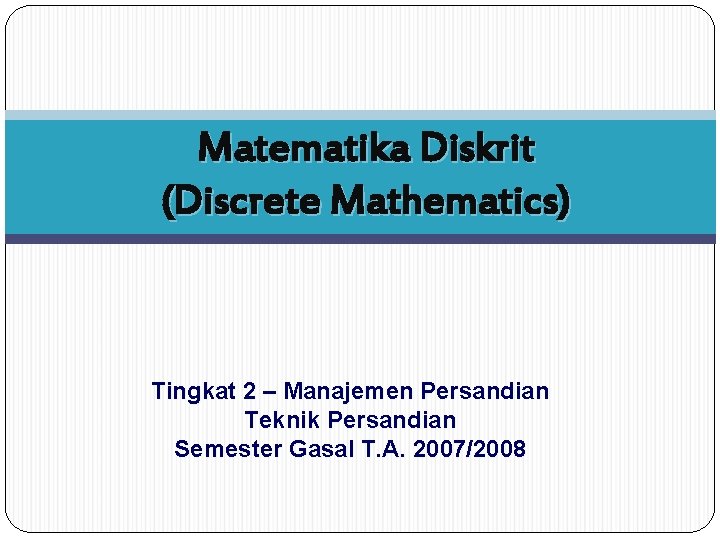 Matematika Diskrit
(Discrete Mathematics)

Tingkat 2 – Manajemen Persandian
Teknik Persandian
Semester Gasal T.A. 2007/2008